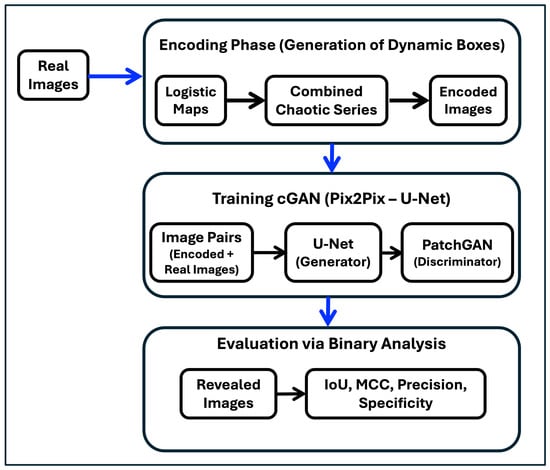 Real Images

Encoding Phase (Generation of Dynamic Boxes)

Logistic Maps

Combined Chaotic Series

Encoded Images

Training cGAN (Pix2Pix – U-Net)

Image Pairs (Encoded + Real Images)

U-Net (Generator)

PatchGAN (Discriminator)

Evaluation via Binary Analysis

Revealed Images

IoU, MCC, Precision, Specificity